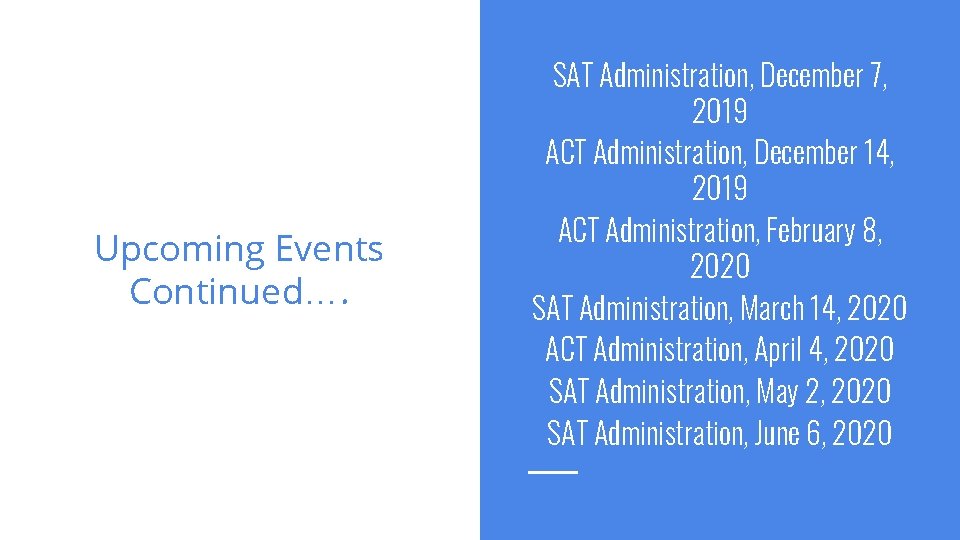 Upcoming Events Continued….

SAT Administration, December 7, 2019
ACT Administration, December 14, 2019
ACT Administration, February 8, 2020
SAT Administration, March 14, 2020
ACT Administration, April 4, 2020
SAT Administration, May 2, 2020
SAT Administration, June 6, 2020